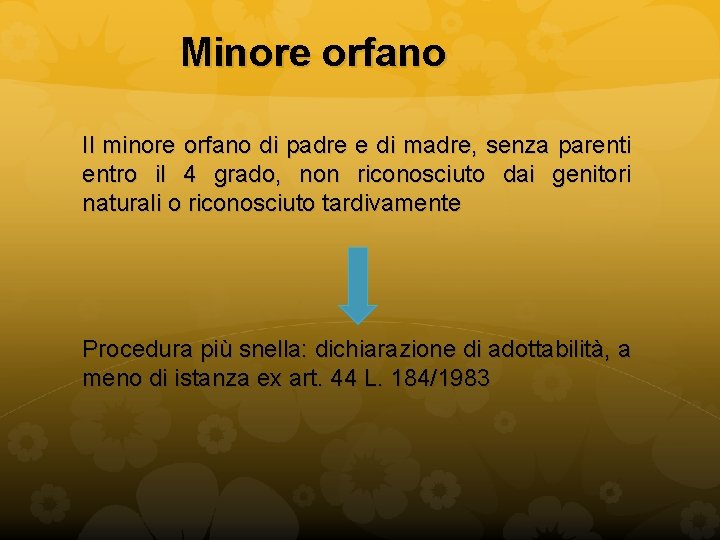 Minore orfano

Il minore orfano di padre e di madre, senza parenti entro il 4 grado, non riconosciuto dai genitori naturali o riconosciuto tardivamente

Procedura più snella: dichiarazione di adottabilità, a meno di istanza ex art. 44 L. 184/1983